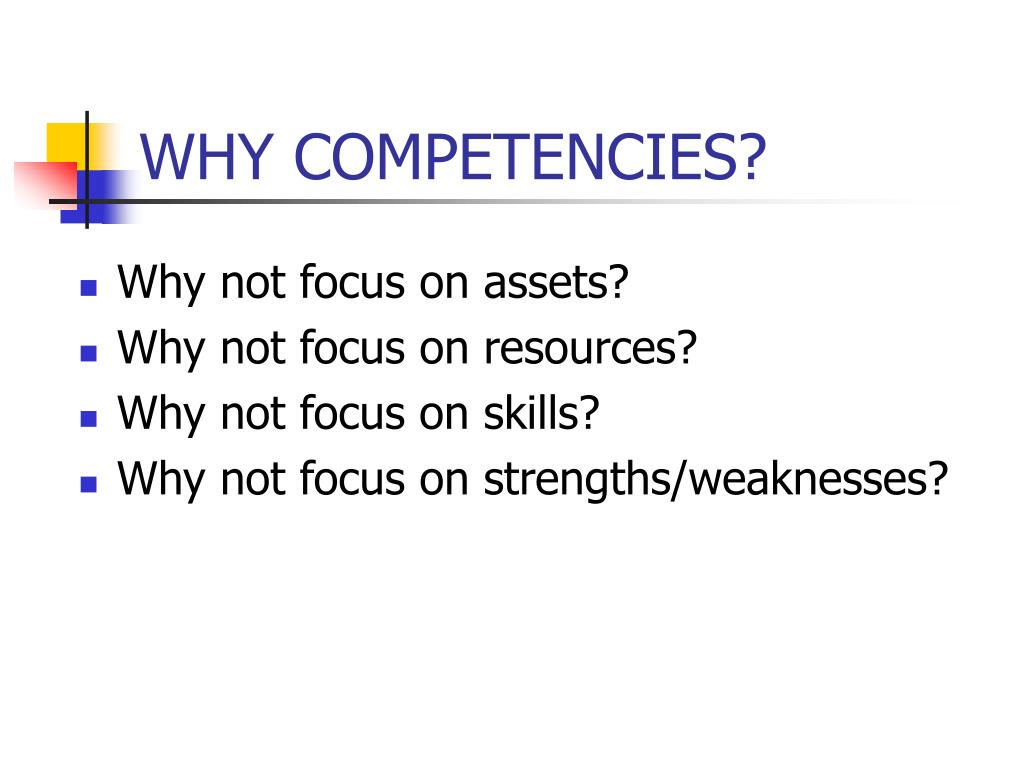 WHY COMPETENCIES?

- Why not focus on assets?
- Why not focus on resources?
- Why not focus on skills?
- Why not focus on strengths/weaknesses?